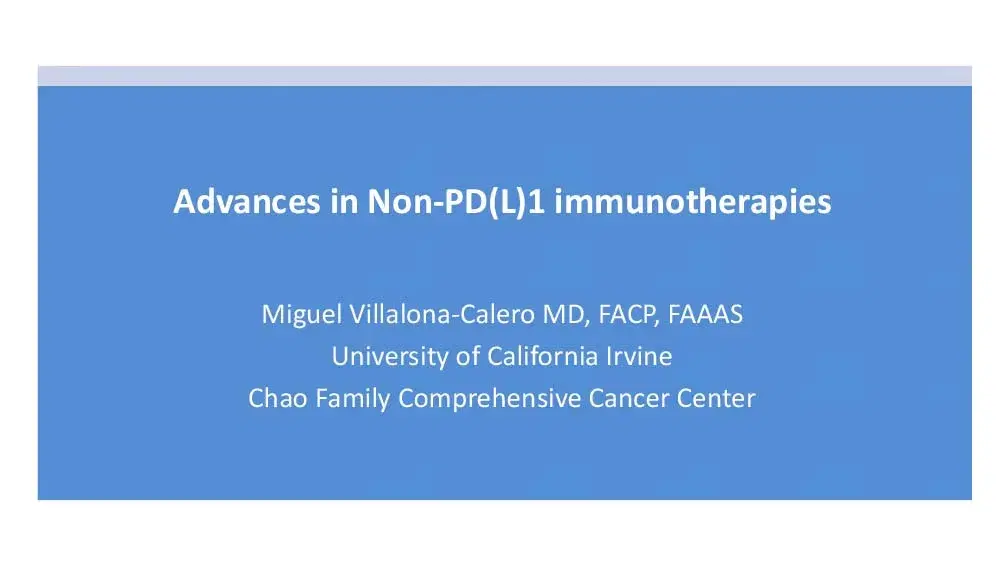 Advances in Non-PD(L)1 immunotherapies

Miguel Villalona-Calero MD, FACP, FAAAS
University of California Irvine
Chao Family Comprehensive Cancer Center